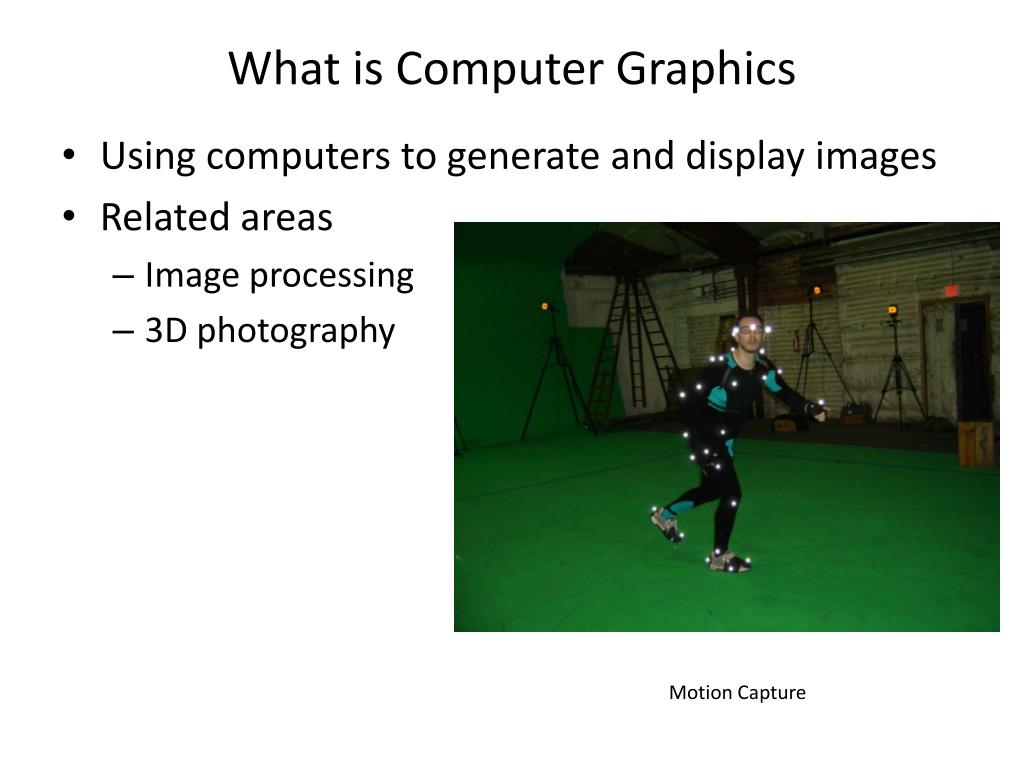 What is Computer Graphics

• Using computers to generate and display images
• Related areas
– Image processing
– 3D photography

Motion Capture